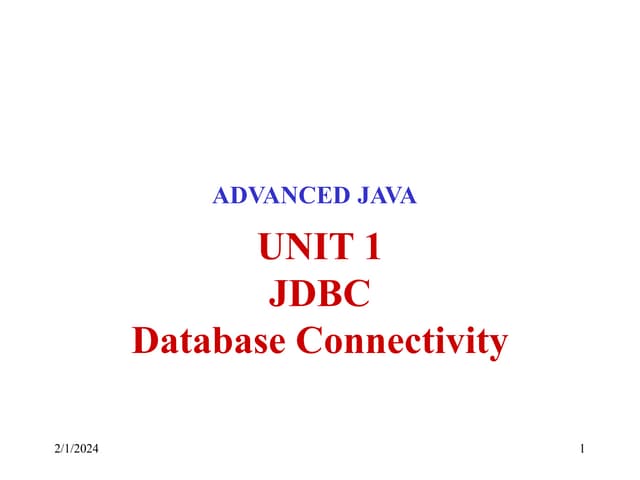 ADVANCED JAVA

UNIT 1
JDBC
Database Connectivity

2/1/2024

1